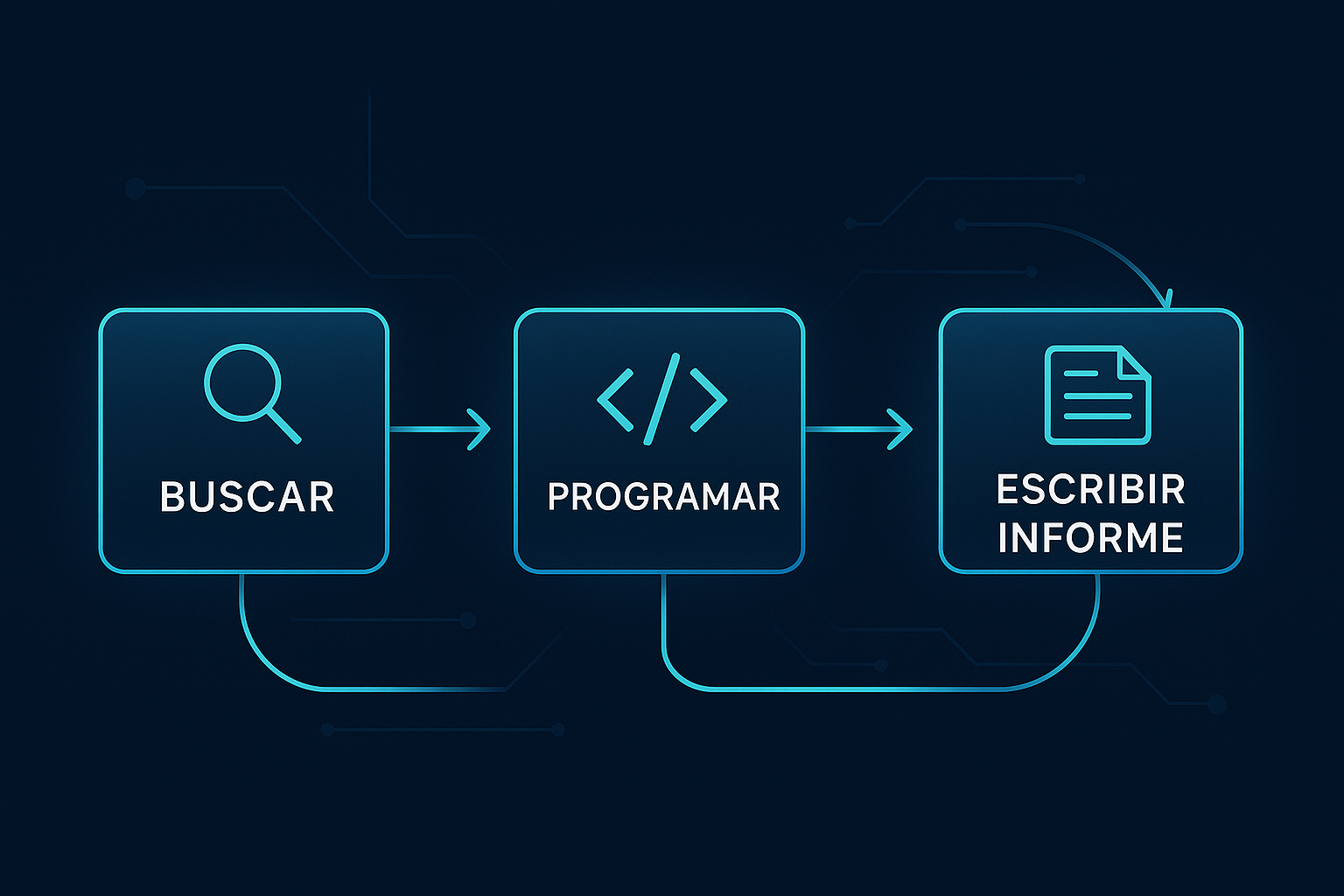 BUSCAR

PROGRAMAR

ESCRIBIR INFORME